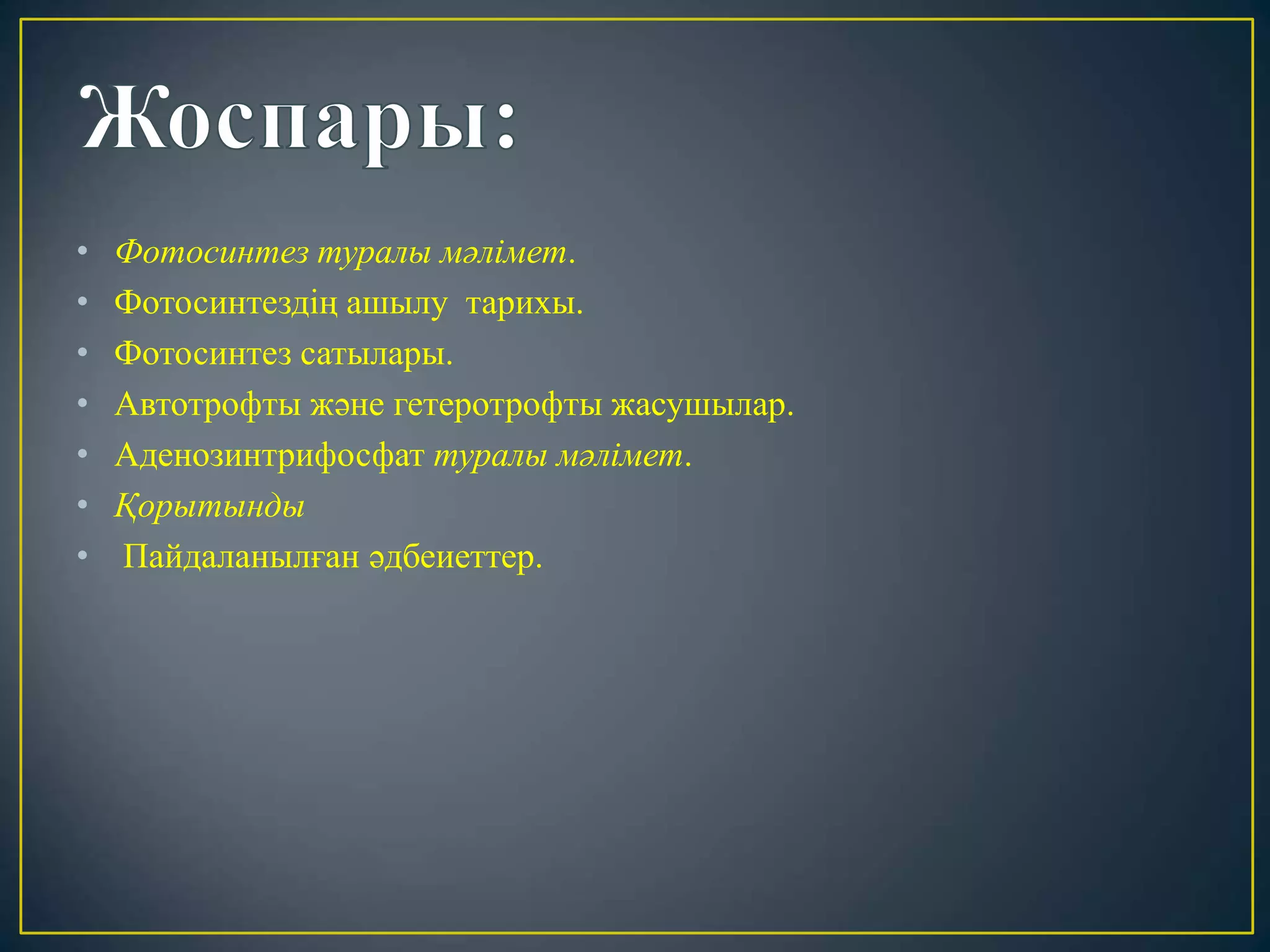 Жоспары:

• Фотосинтез туралы мәлімет.
• Фотосинтездің ашылу тарихы.
• Фотосинтез сатылары.
• Автотрофты және гетеротрофты жасушылар.
• Аденозинтрифосфат туралы мәлімет.
• Қорытынды
• Пайдаланылған әдбеиеттер.